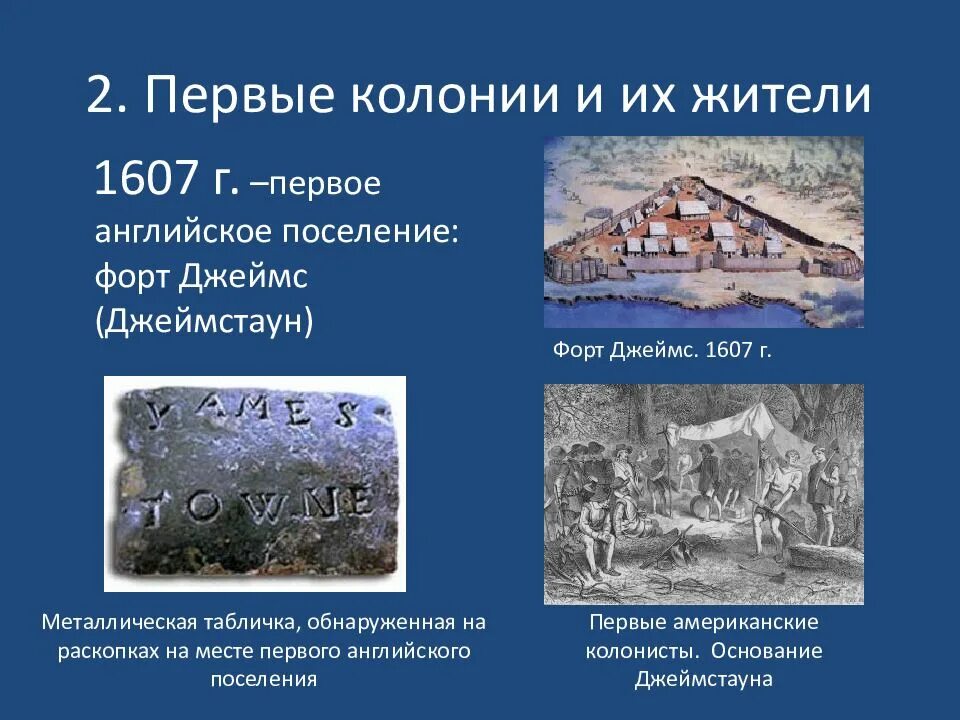 2. Первые колонии и их жители

1607 г. –первое английское поселение: форт Джеймс (Джеймстаун)

Форт Джеймс. 1607 г.

YAMES TOWNE

Металлическая табличка, обнаруженная на раскопках на месте первого английского поселения

Первые американские колонисты. Основание Джеймстауна